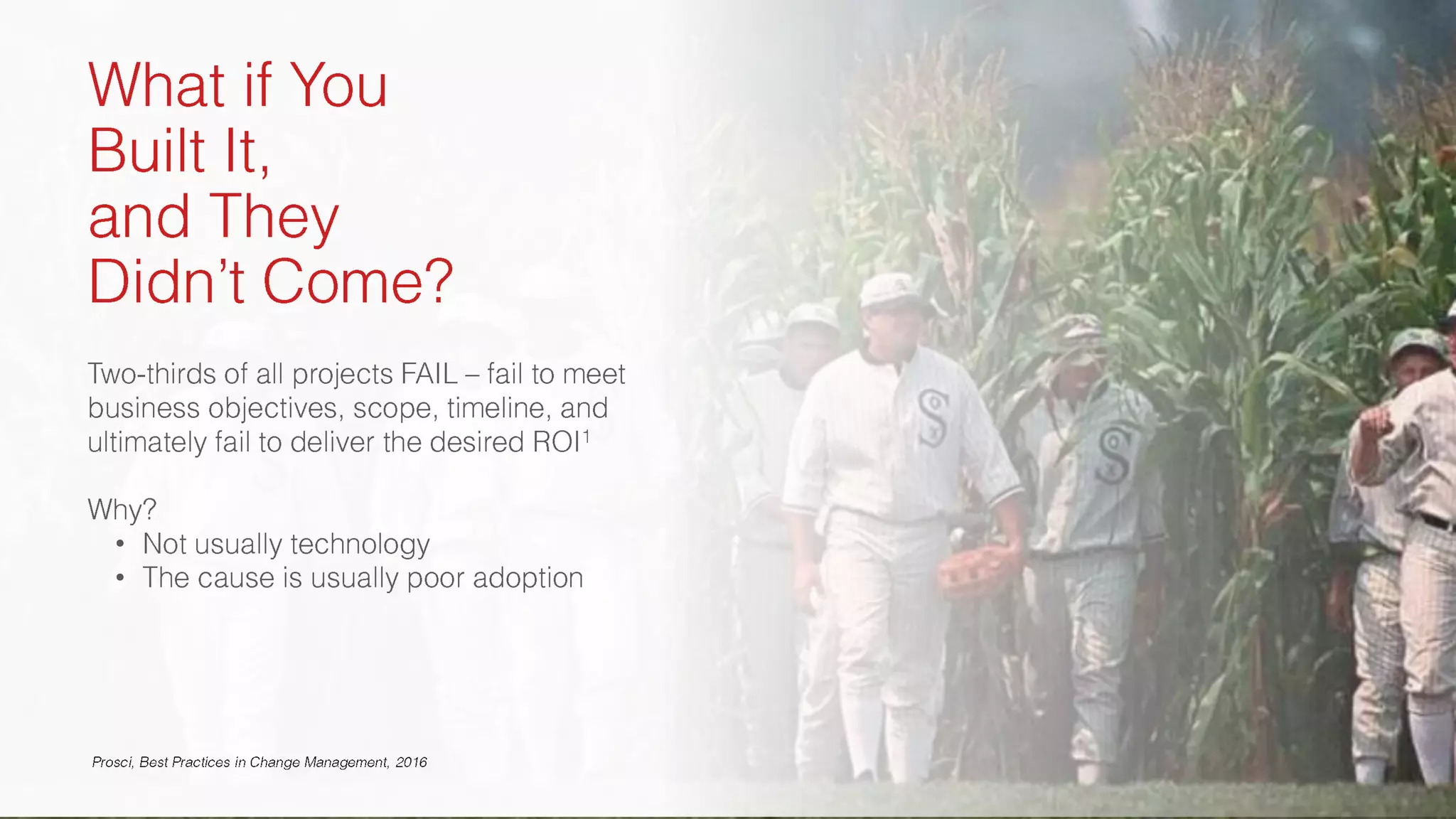 What if You Built It, and They Didn't Come?

Two-thirds of all projects FAIL – fail to meet business objectives, scope, timeline, and ultimately fail to deliver the desired ROI$^1$

Why?
• Not usually technology
• The cause is usually poor adoption

Prosci, Best Practices in Change Management, 2016